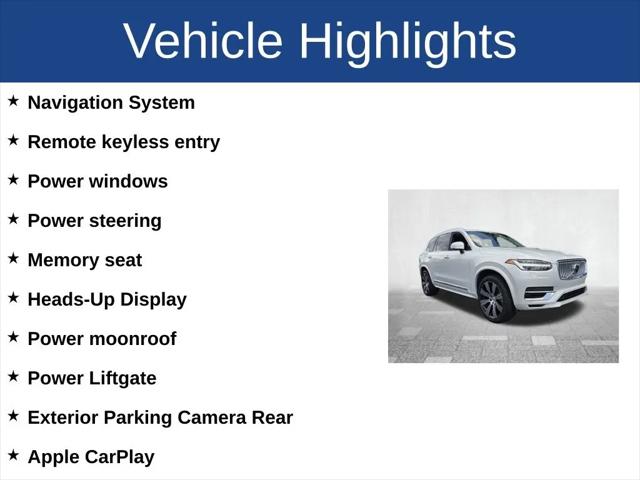 Vehicle Highlights

★ Navigation System

★ Remote keyless entry

★ Power windows

★ Power steering

★ Memory seat

★ Heads-Up Display

★ Power moonroof

★ Power Liftgate

★ Exterior Parking Camera Rear

★ Apple CarPlay